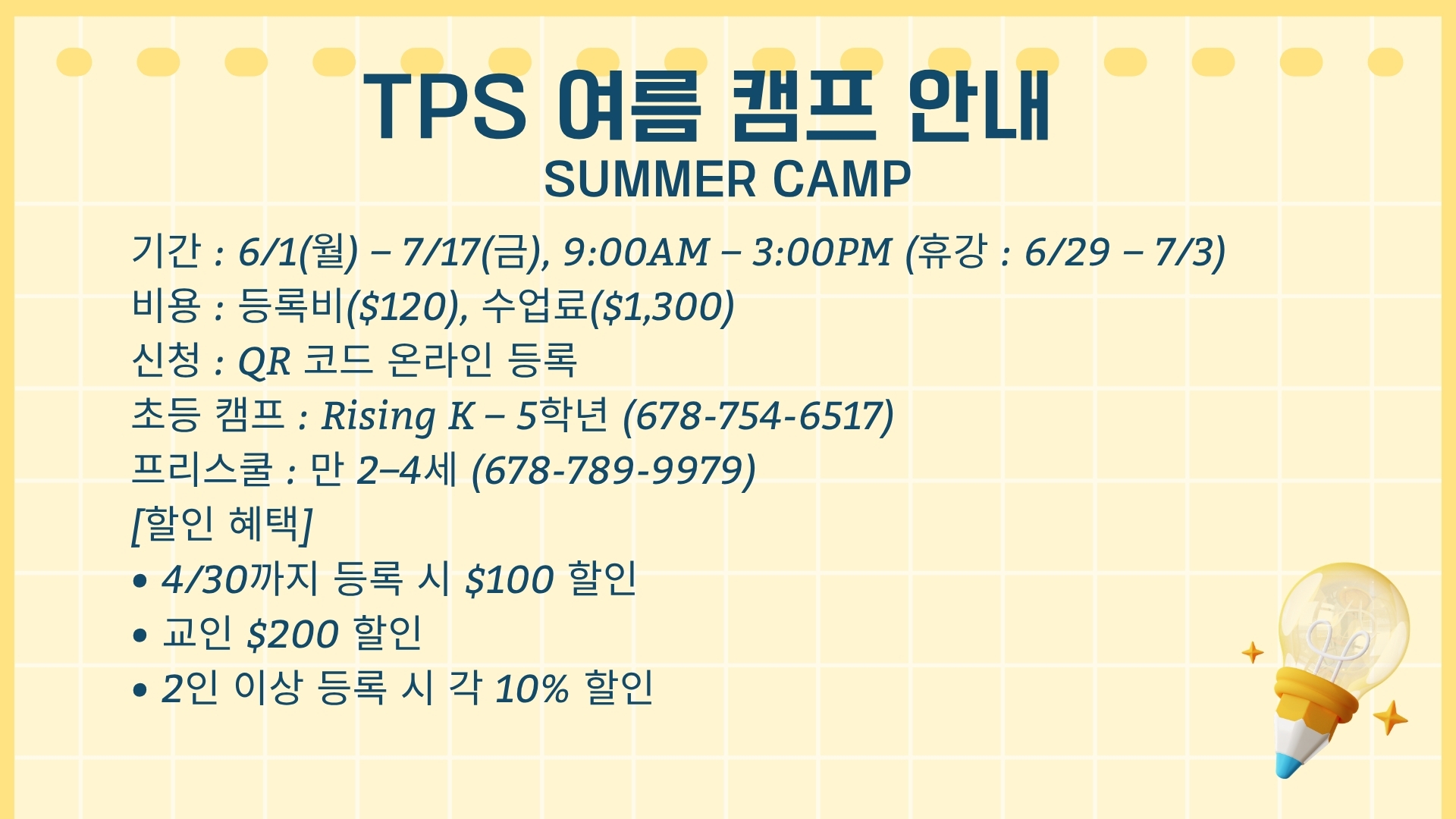 TPS 여름 캠프 안내
SUMMER CAMP

기간 : 6/1(월) – 7/17(금), 9:00AM – 3:00PM (휴강 : 6/29 – 7/3)
비용 : 등록비($120), 수업료($1,300)
신청 : QR 코드 온라인 등록
초등 캠프 : Rising K – 5학년 (678-754-6517)
프리스쿨 : 만 2–4세 (678-789-9979)
[할인 혜택]
• 4/30까지 등록 시 $100 할인
• 교인 $200 할인
• 2인 이상 등록 시 각 10% 할인